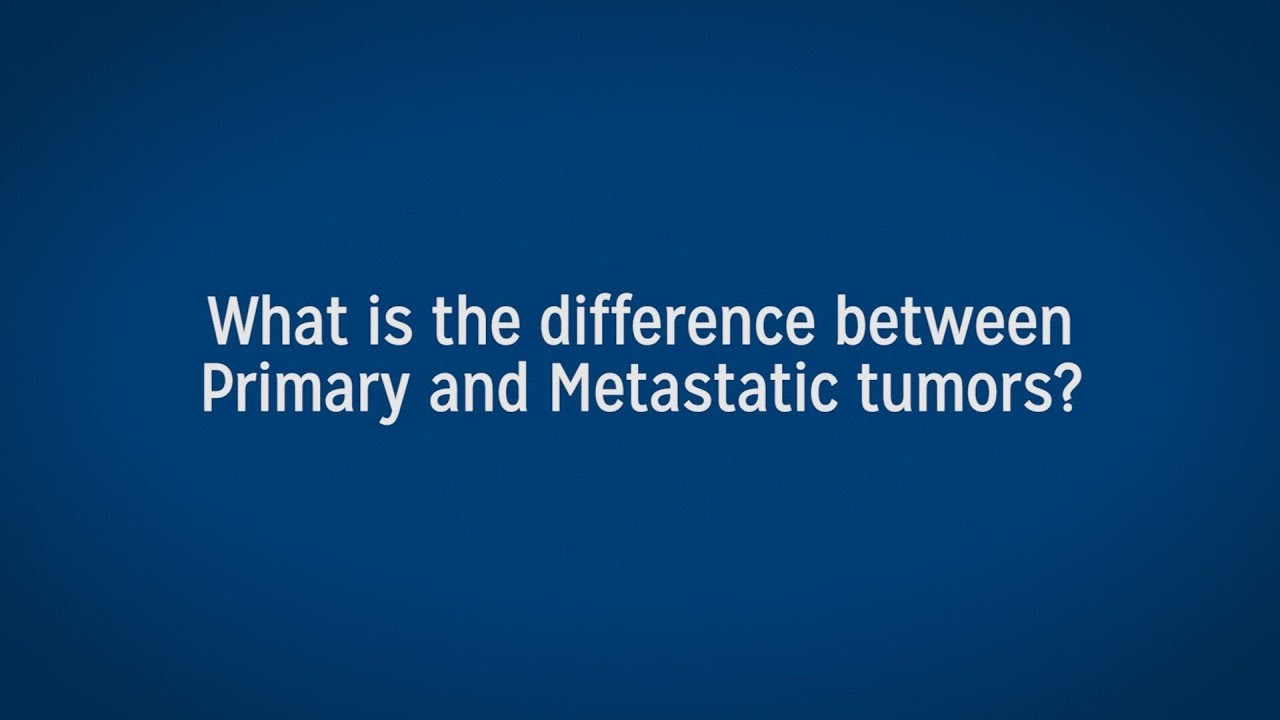 What is the difference between Primary and Metastatic tumors?